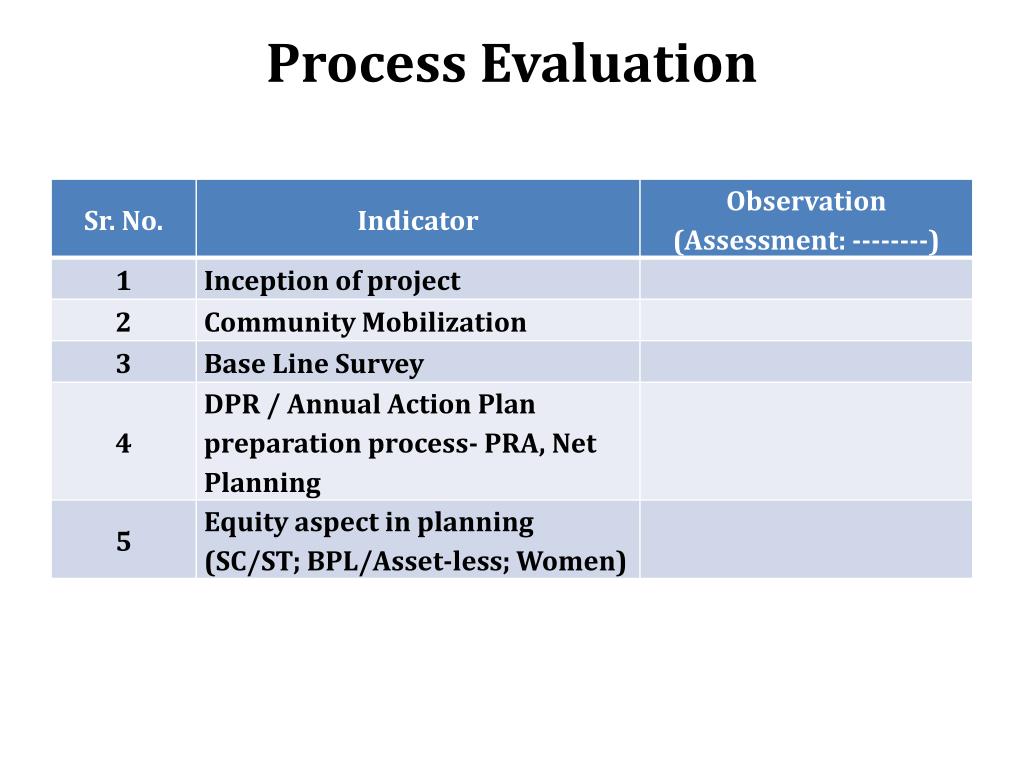 Process Evaluation

| Sr. No. | Indicator | Observation (Assessment: --------) |
|---|---|---|
| 1 | Inception of project | |
| 2 | Community Mobilization | |
| 3 | Base Line Survey | |
| 4 | DPR / Annual Action Plan preparation process- PRA, Net Planning | |
| 5 | Equity aspect in planning (SC/ST; BPL/Asset-less; Women) | |